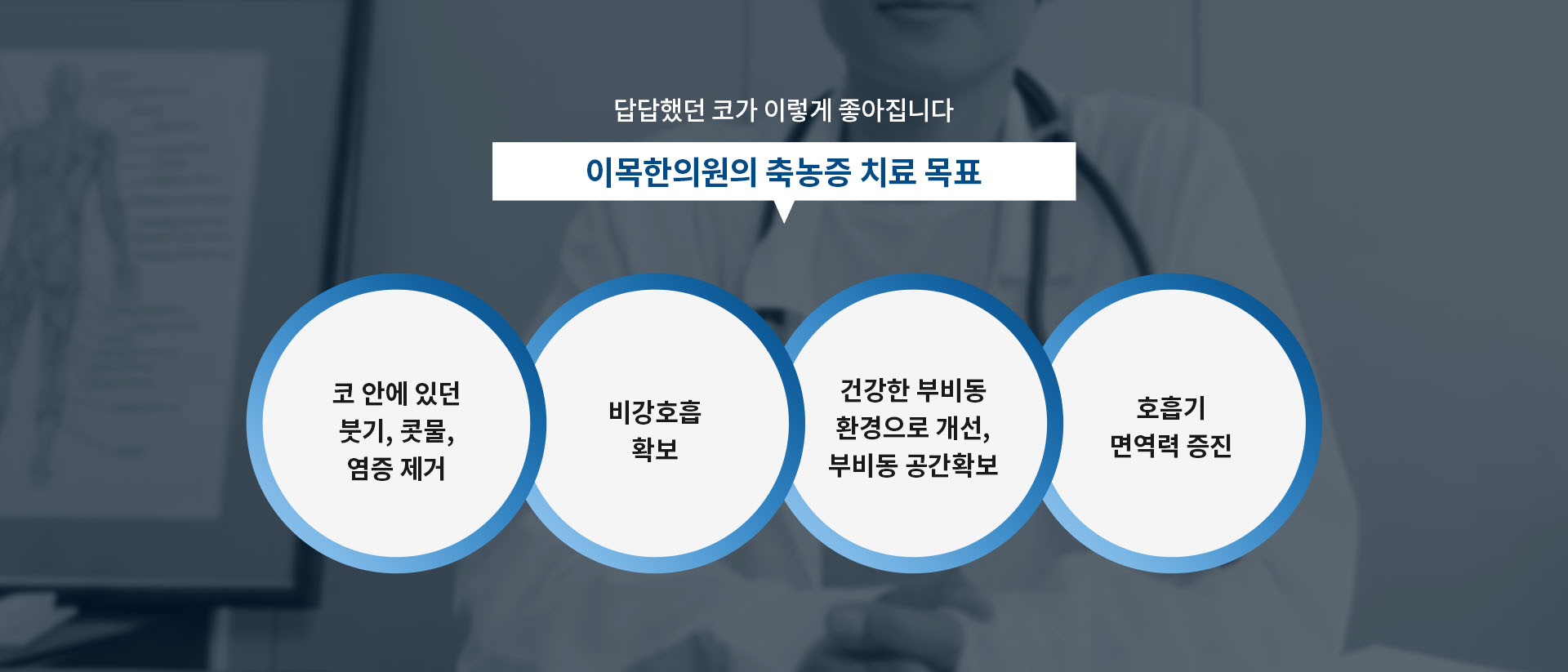 답답했던 코가 이렇게 좋아집니다

이목한의원의 축농증 치료 목표

코 안에 있던 붓기, 콧물, 염증 제거

비강호흡 확보

건강한 부비동 환경으로 개선, 부비동 공간확보

호흡기 면역력 증진